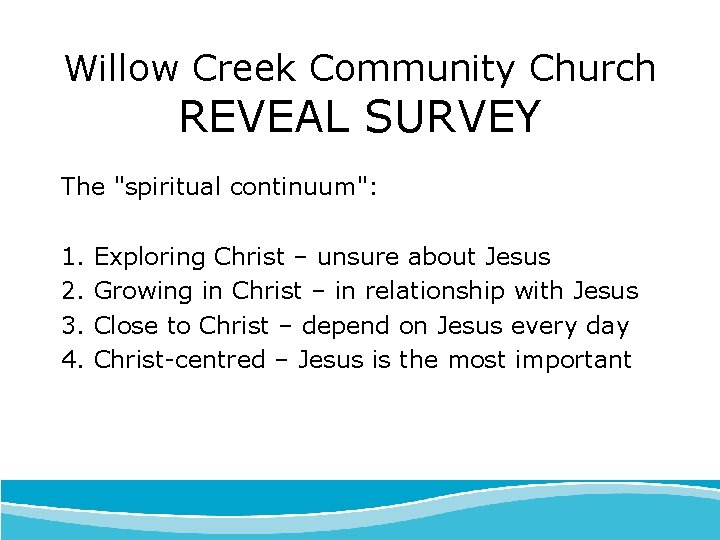 Willow Creek Community Church
REVEAL SURVEY

The "spiritual continuum":

1. Exploring Christ – unsure about Jesus
2. Growing in Christ – in relationship with Jesus
3. Close to Christ – depend on Jesus every day
4. Christ-centred – Jesus is the most important